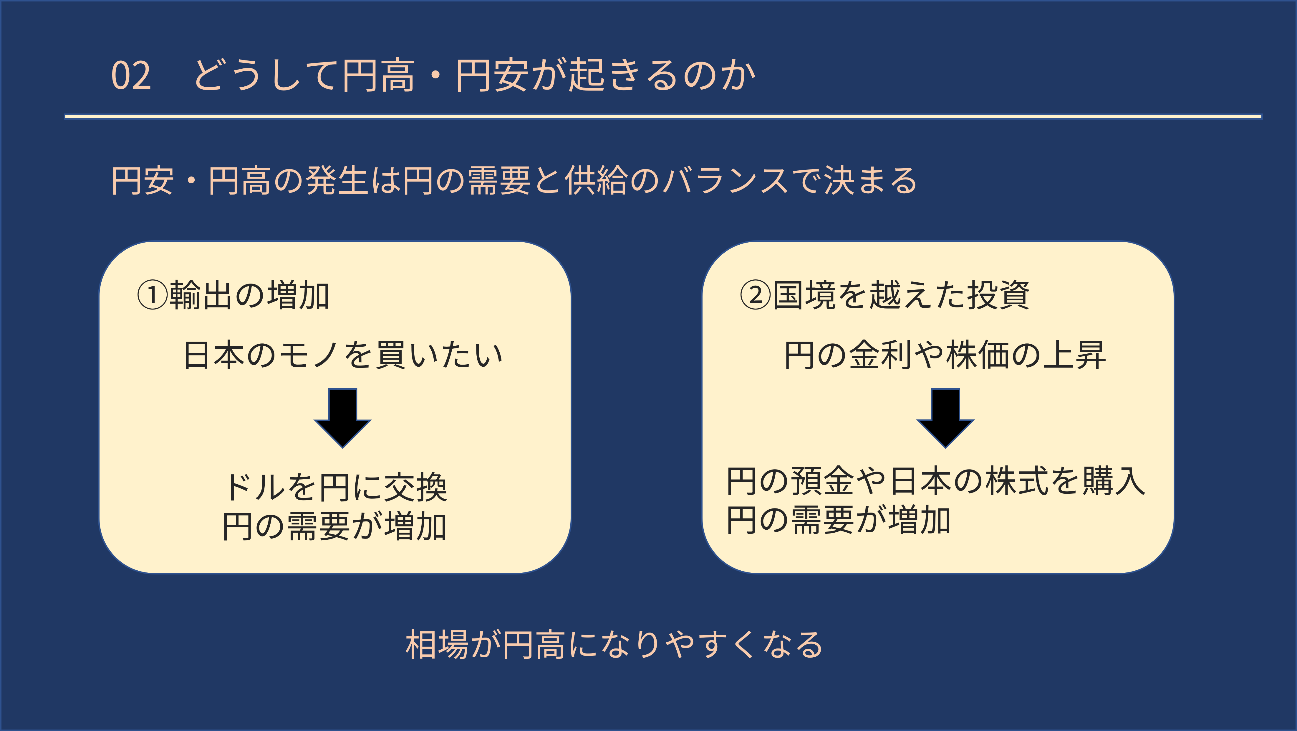 02　どうして円高・円安が起きるのか

円安・円高の発生は円の需要と供給のバランスで決まる

①輸出の増加

日本のモノを買いたい

ドルを円に交換
円の需要が増加

②国境を越えた投資

円の金利や株価の上昇

円の預金や日本の株式を購入
円の需要が増加

相場が円高になりやすくなる